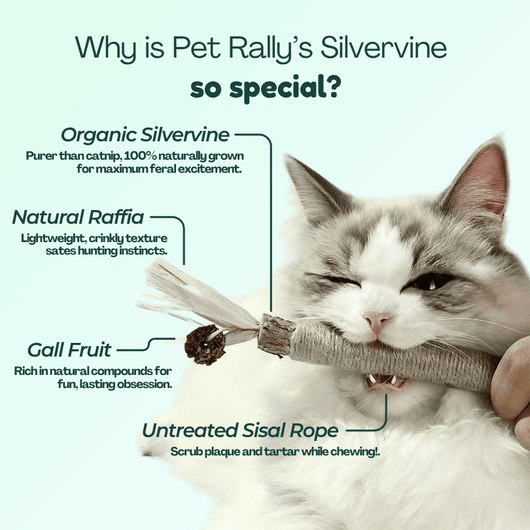 Why is Pet Rally's Silvervine
so special?

Organic Silvervine
Purer than catnip, 100% naturally grown for maximum feral excitement.

Natural Raffia
Lightweight, crinkly texture sates hunting instincts.

Gall Fruit
Rich in natural compounds for fun, lasting obsession.

Untreated Sisal Rope
Scrub plaque and tartar while chewing!.